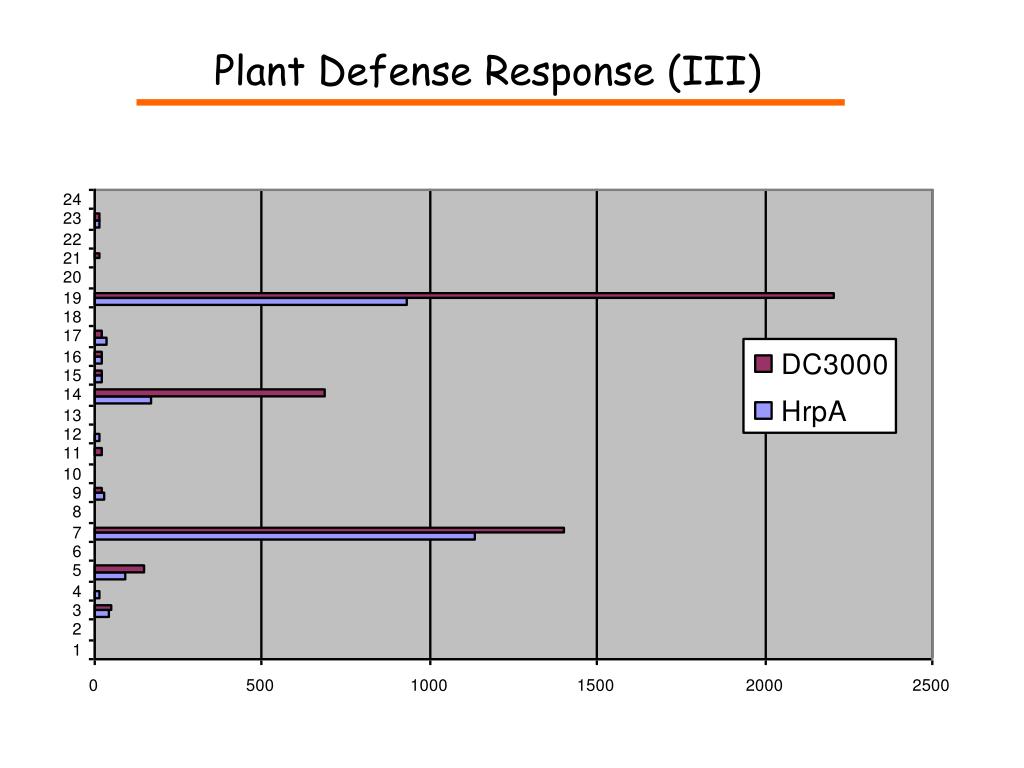 Plant Defense Response (III)

24
23
22
21
20
19
18
17
16
15
14
13
12
11
10
9
8
7
6
5
4
3
2
1

0
500
1000
1500
2000
2500

DC3000
HrpA